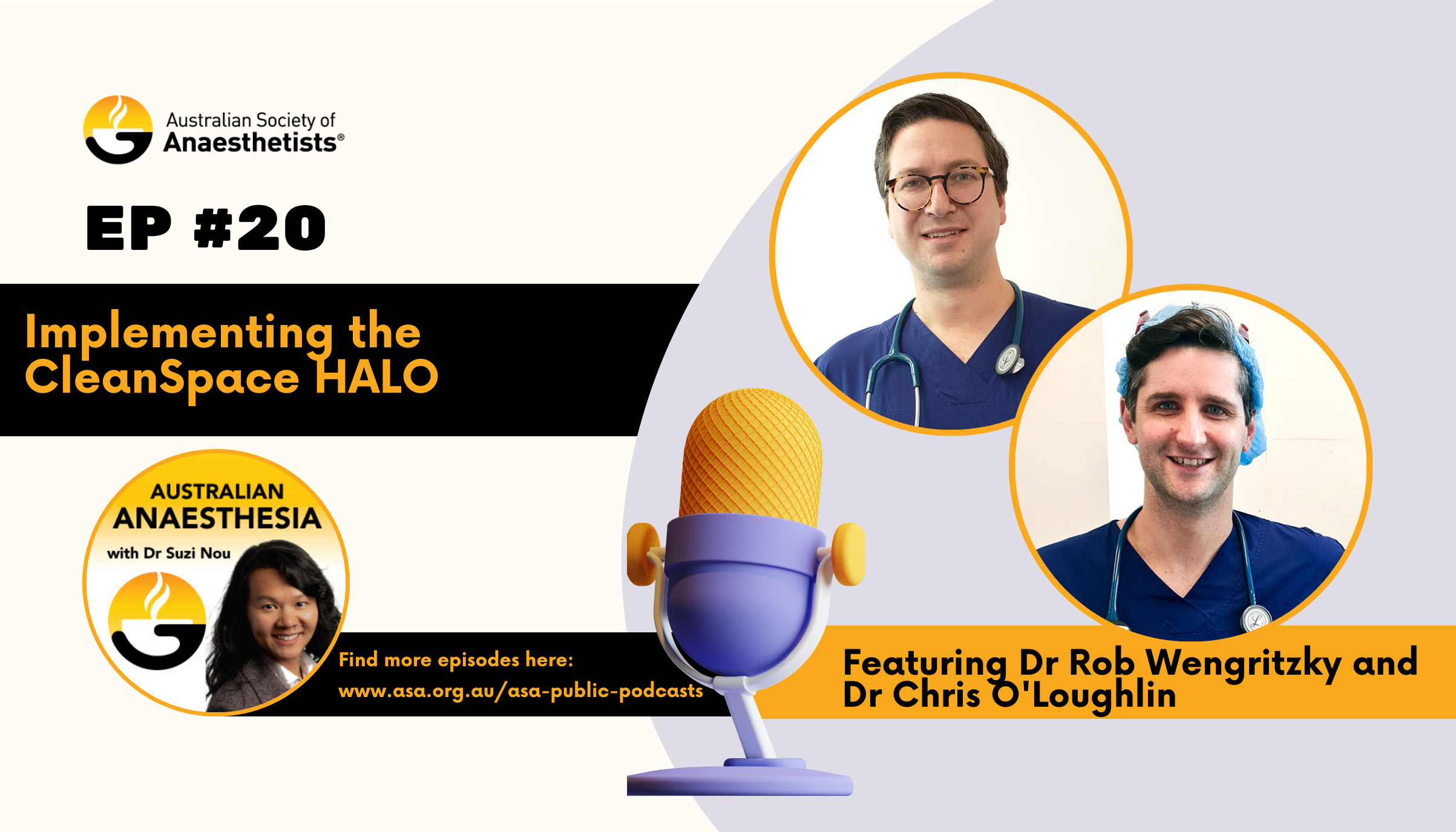 Australian Society of Anaesthetists®

EP #20

Implementing the CleanSpace HALO

AUSTRALIAN ANAESTHESIA
with Dr Suzi Nou

Find more episodes here:
www.asa.org.au/asa-public-podcasts

Featuring Dr Rob Wengritzky and Dr Chris O'Loughlin